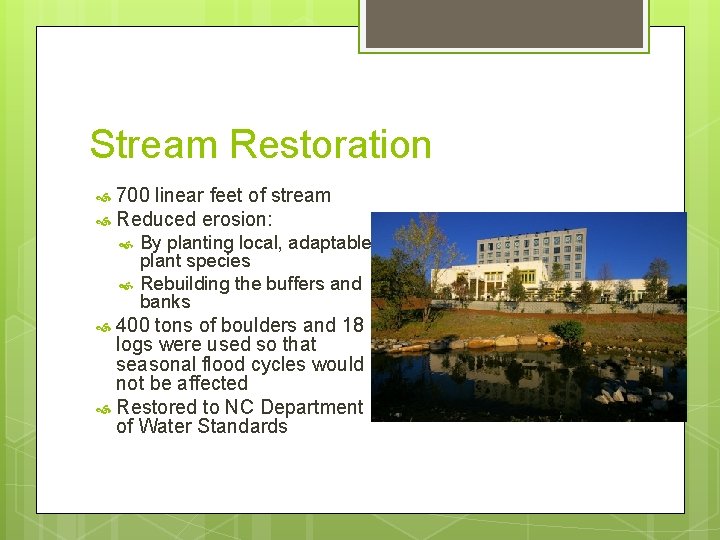 Stream Restoration

700 linear feet of stream
Reduced erosion:
By planting local, adaptable plant species
Rebuilding the buffers and banks
400 tons of boulders and 18 logs were used so that seasonal flood cycles would not be affected
Restored to NC Department of Water Standards